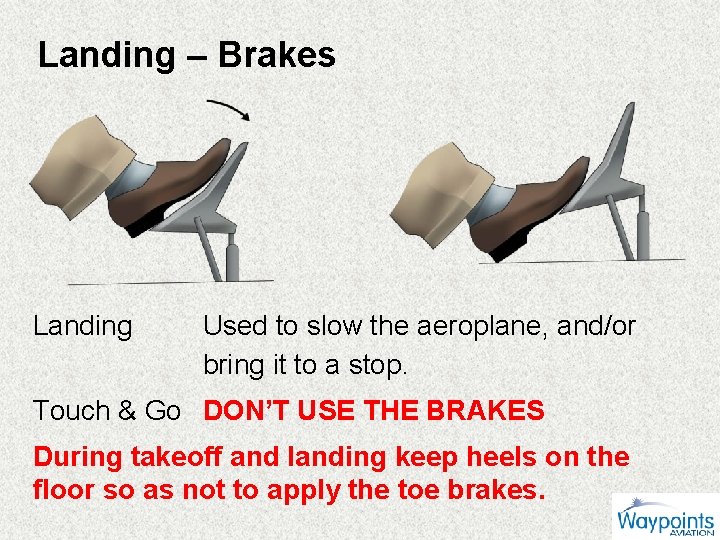 Landing – Brakes

Landing Used to slow the aeroplane, and/or bring it to a stop.

Touch & Go DON'T USE THE BRAKES

During takeoff and landing keep heels on the floor so as not to apply the toe brakes.

Waypoints AVIATION